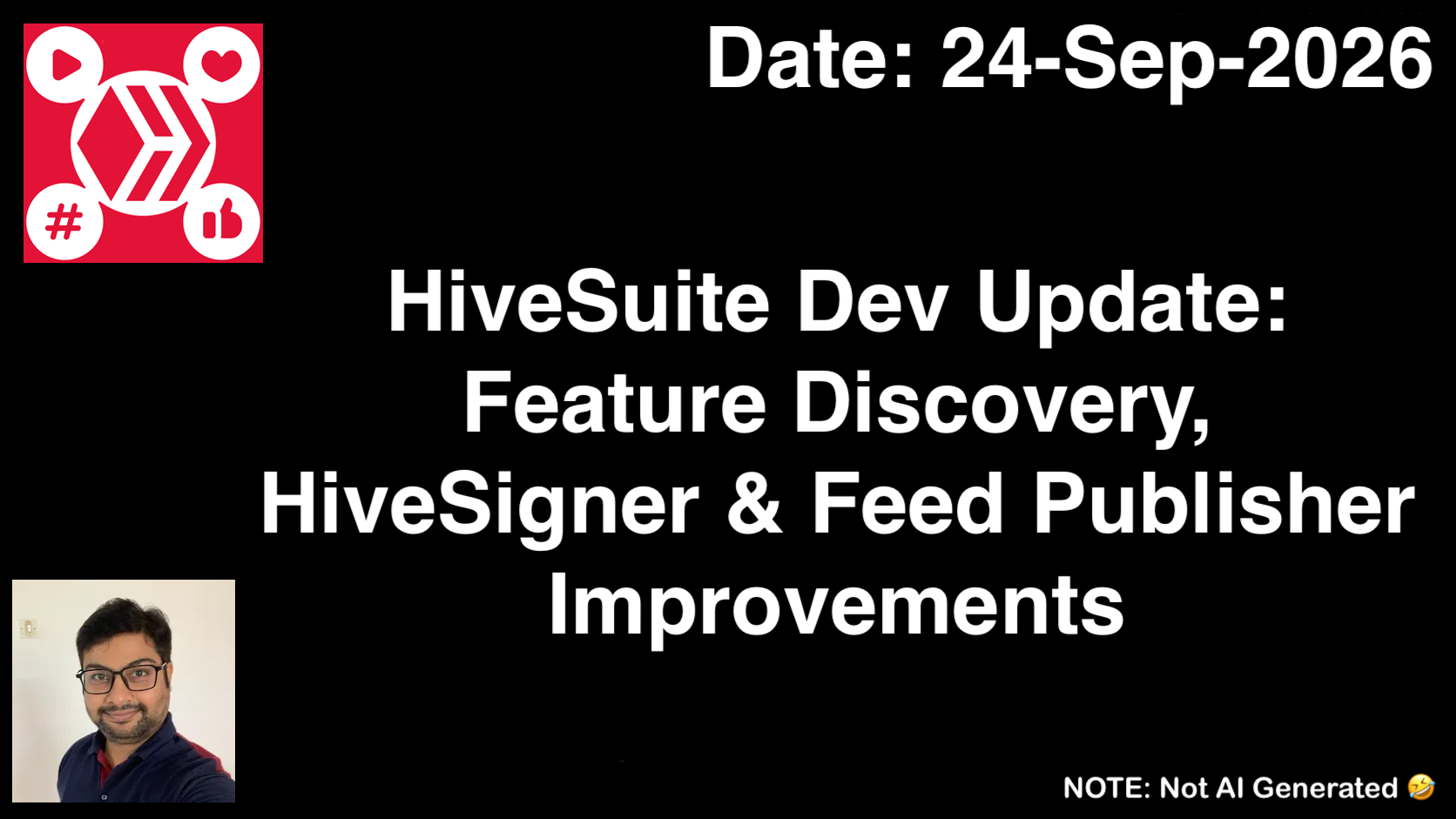 Date: 24-Sep-2026

HiveSuite Dev Update: Feature Discovery, HiveSigner & Feed Publisher Improvements

NOTE: Not AI Generated 🤣